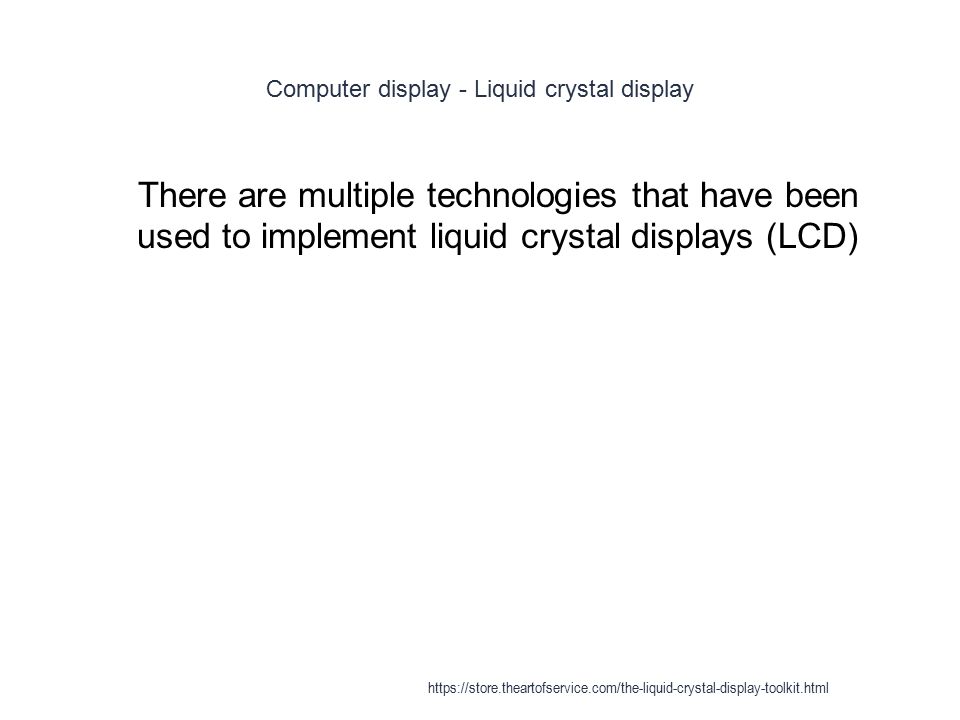 Computer display - Liquid crystal display

There are multiple technologies that have been used to implement liquid crystal displays (LCD)

https://store.theartofservice.com/the-liquid-crystal-display-toolkit.html